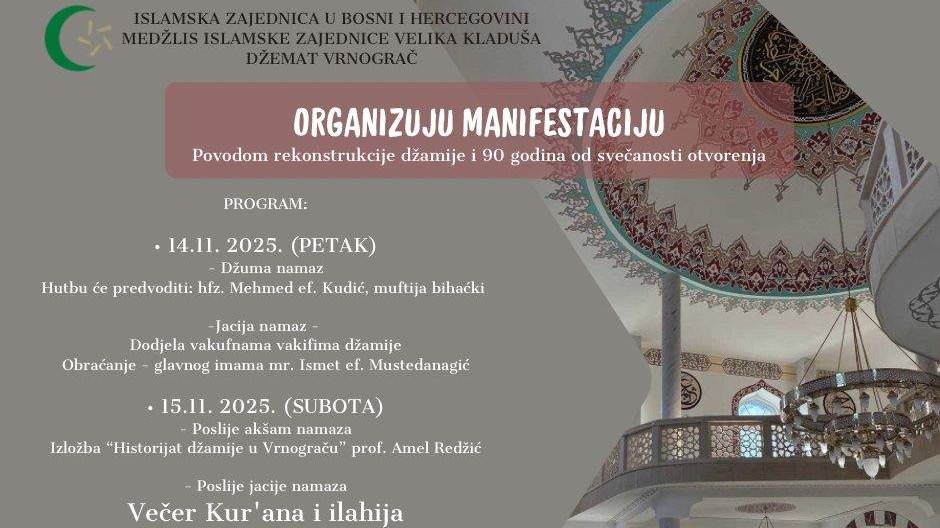 ISLAMSKA ZAJEDNICA U BOSNI I HERCEGOVINI
MEDŽLIS ISLAMSKE ZAJEDNICE VELIKA KLADUŠA
DŽEMAT VRNOGRAČ

ORGANIZUJU MANIFESTACIJU
Povodom rekonstrukcije džamije i 90 godina od svečanosti otvorenja

PROGRAM:

• 14.11. 2025. (PETAK)
- Džuma namaz
Hutbu će predvoditi: hfz. Mehmed ef. Kudić, muftija bihaćki

-Jacija namaz -
Dodjela vakufnama vakifima džamije
Obraćanje - glavnog imama mr. Ismet ef. Mustedanagić

• 15.11. 2025. (SUBOTA)
- Poslije akšam namaza
Izložba "Historijat džamije u Vrnograču" prof. Amel Redžić

- Poslije jacije namaza
Večer Kur'ana i ilahija